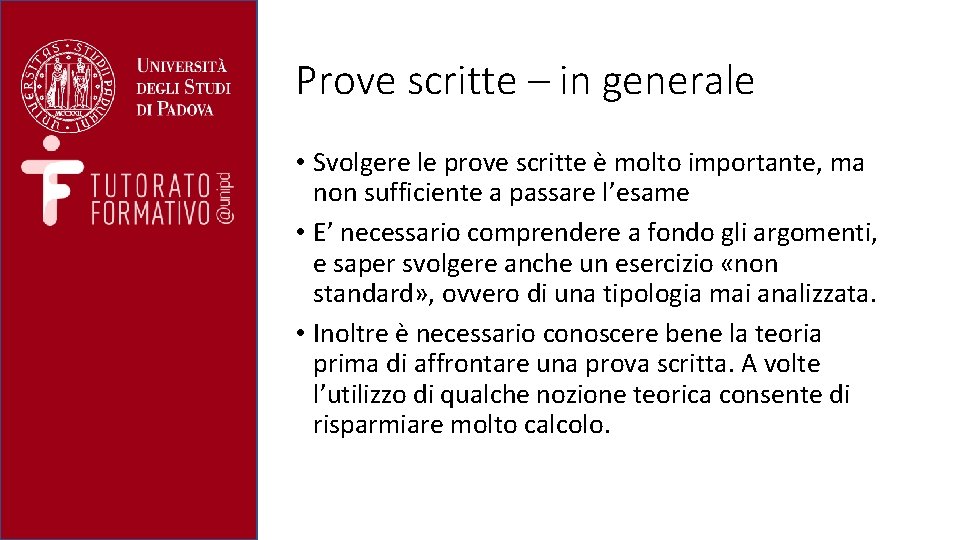 UNIVERSITÀ DEGLI STUDI DI PADOVA

TUTORATO FORMATIVO @unipd

Prove scritte – in generale

• Svolgere le prove scritte è molto importante, ma non sufficiente a passare l'esame

• E' necessario comprendere a fondo gli argomenti, e saper svolgere anche un esercizio «non standard», ovvero di una tipologia mai analizzata.

• Inoltre è necessario conoscere bene la teoria prima di affrontare una prova scritta. A volte l'utilizzo di qualche nozione teorica consente di risparmiare molto calcolo.